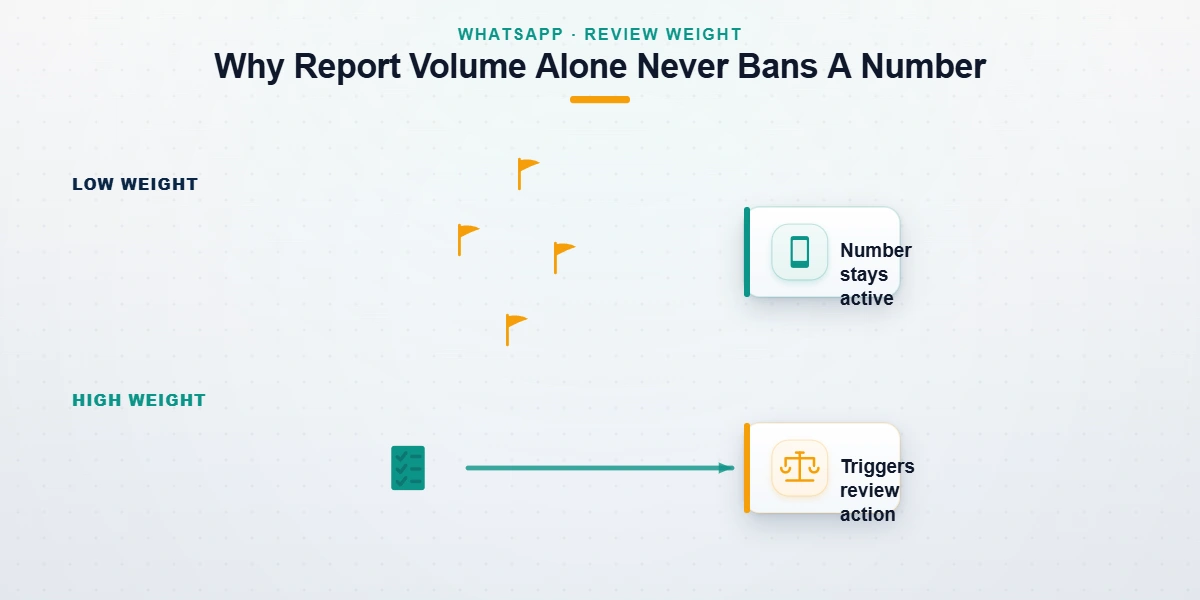 WHATSAPP · REVIEW WEIGHT

Why Report Volume Alone Never Bans A Number

LOW WEIGHT

Number stays active

HIGH WEIGHT

Triggers review action